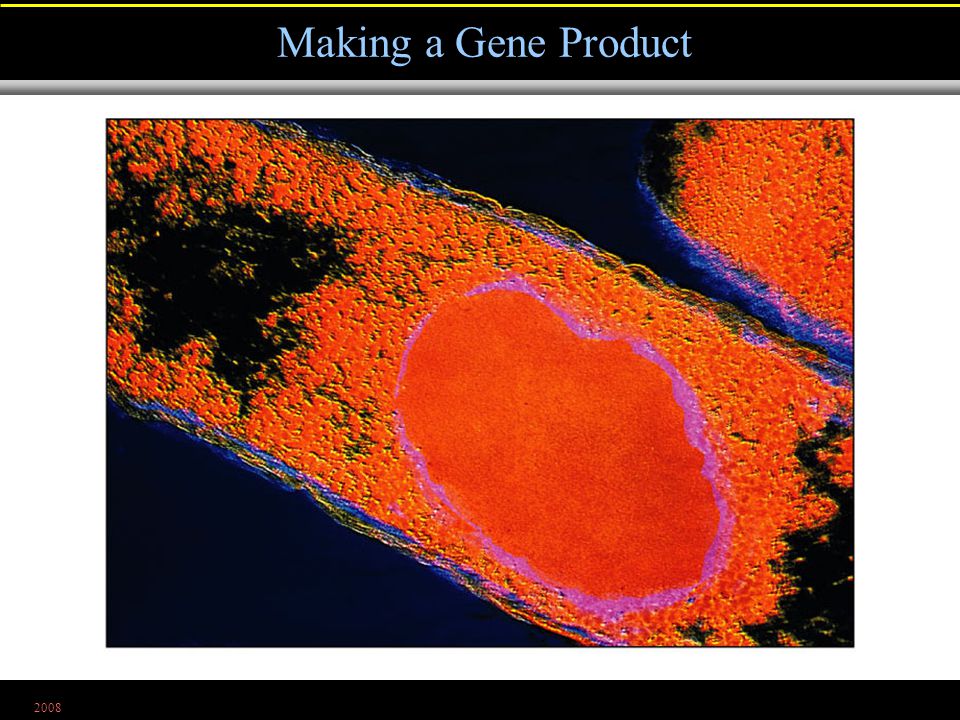 Making a Gene Product

2008